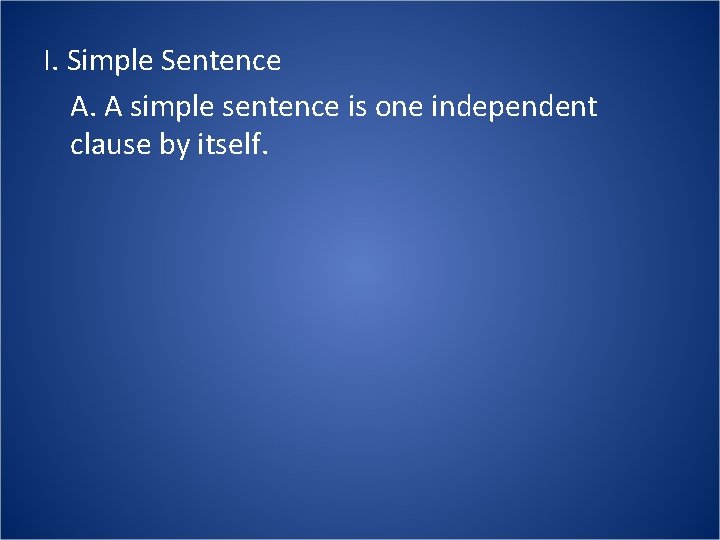 I. Simple Sentence

A. A simple sentence is one independent clause by itself.